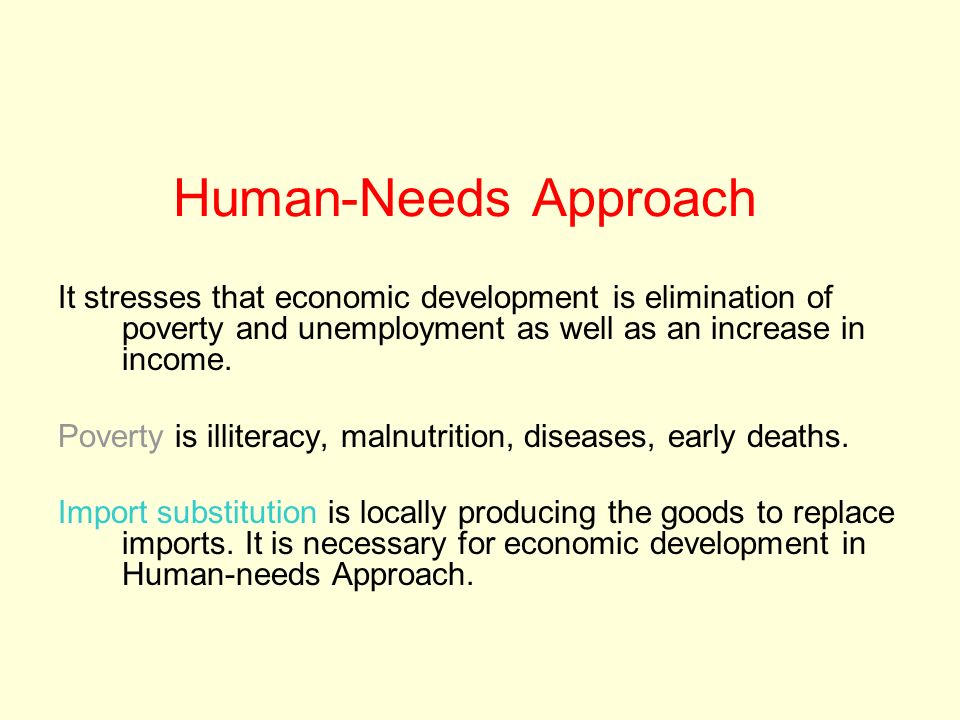 Human-Needs Approach

It stresses that economic development is elimination of poverty and unemployment as well as an increase in income.

Poverty is illiteracy, malnutrition, diseases, early deaths.

Import substitution is locally producing the goods to replace imports. It is necessary for economic development in Human-needs Approach.